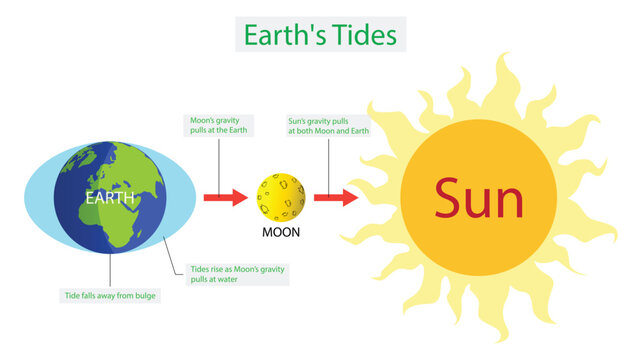 Earth's Tides

Moon's gravity pulls at the Earth

Sun's gravity pulls at both Moon and Earth

EARTH

MOON

Sun

Tides rise as Moon's gravity pulls at water

Tide falls away from bulge